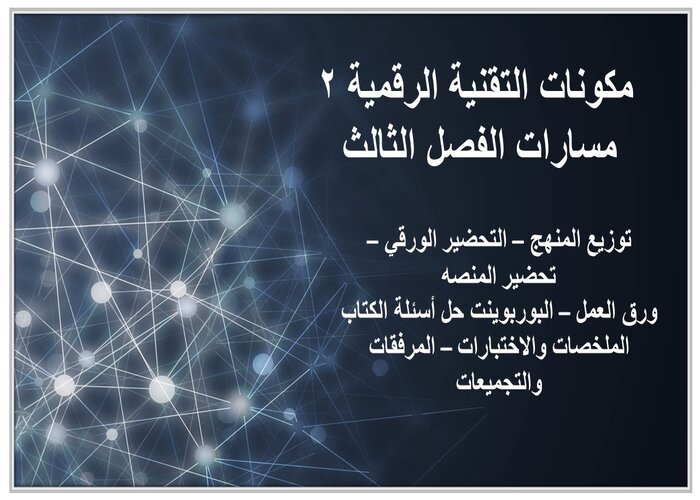 مكونات التقنية الرقمية ٢
مسارات الفصل الثالث

توزيع المنهج – التحضير الورقي – تحضير المنصه
ورق العمل – البوربوينت حل أسئلة الكتاب
الملخصات والاختبارات – المرفقات والتجميعات